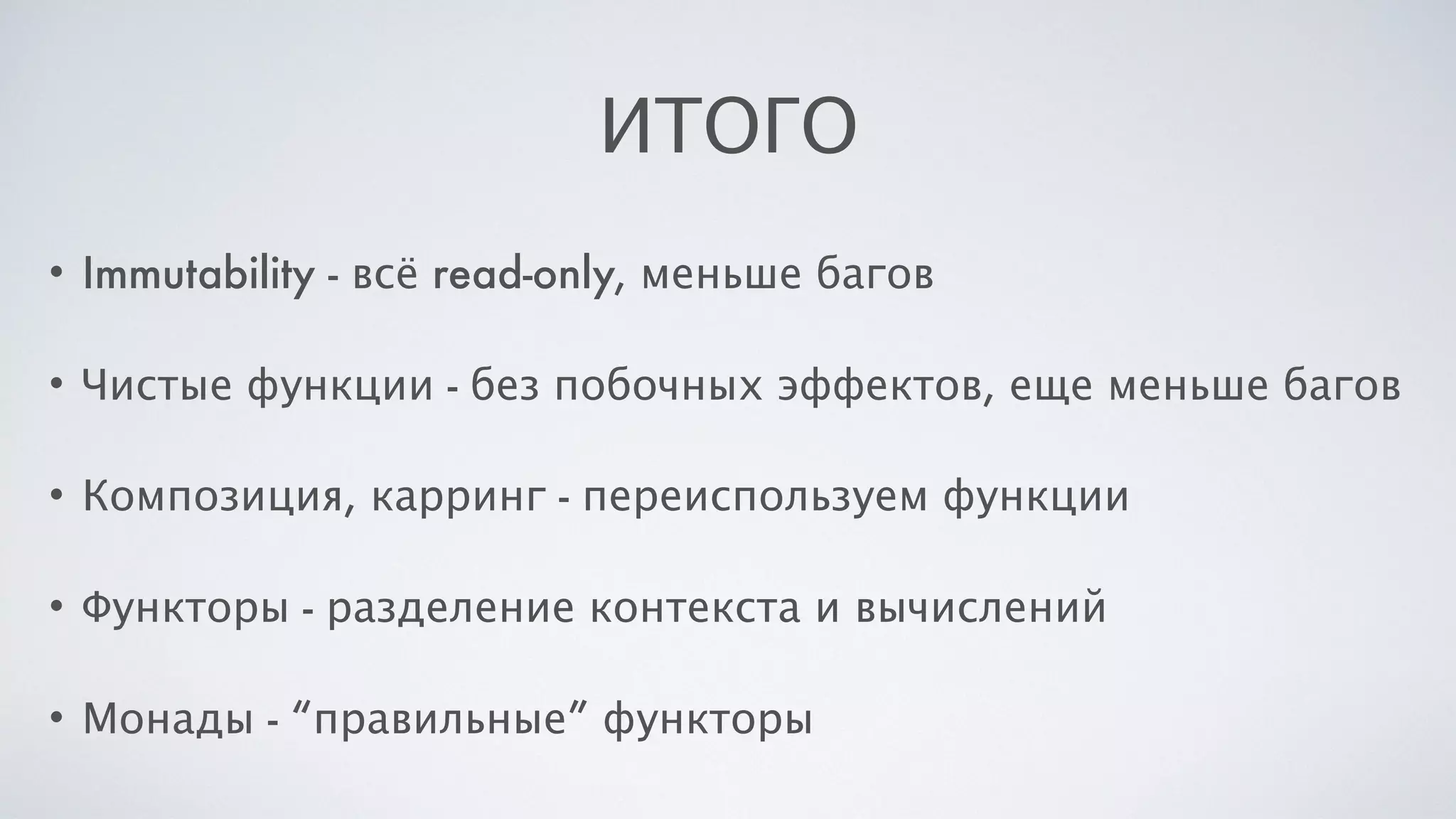 ИТОГО

• Immutability - всё read-only, меньше багов

• Чистые функции - без побочных эффектов, еще меньше багов

• Композиция, карринг - переиспользуем функции

• Функторы - разделение контекста и вычислений

• Монады - “правильные” функторы